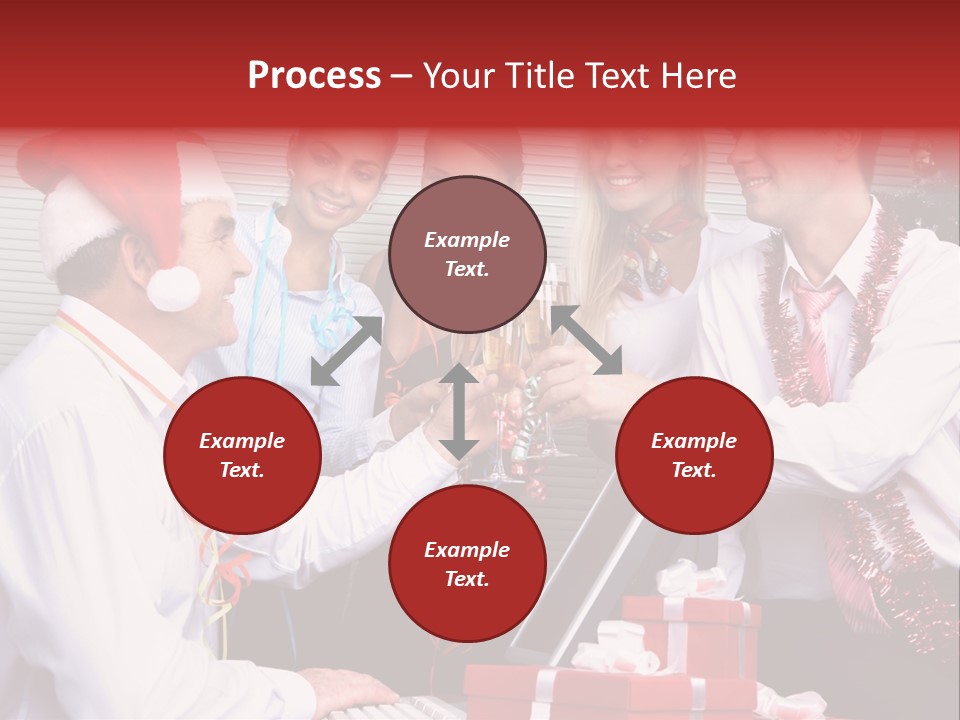 Process – Your Title Text Here

Example Text.

Example Text.

Example Text.

Example Text.